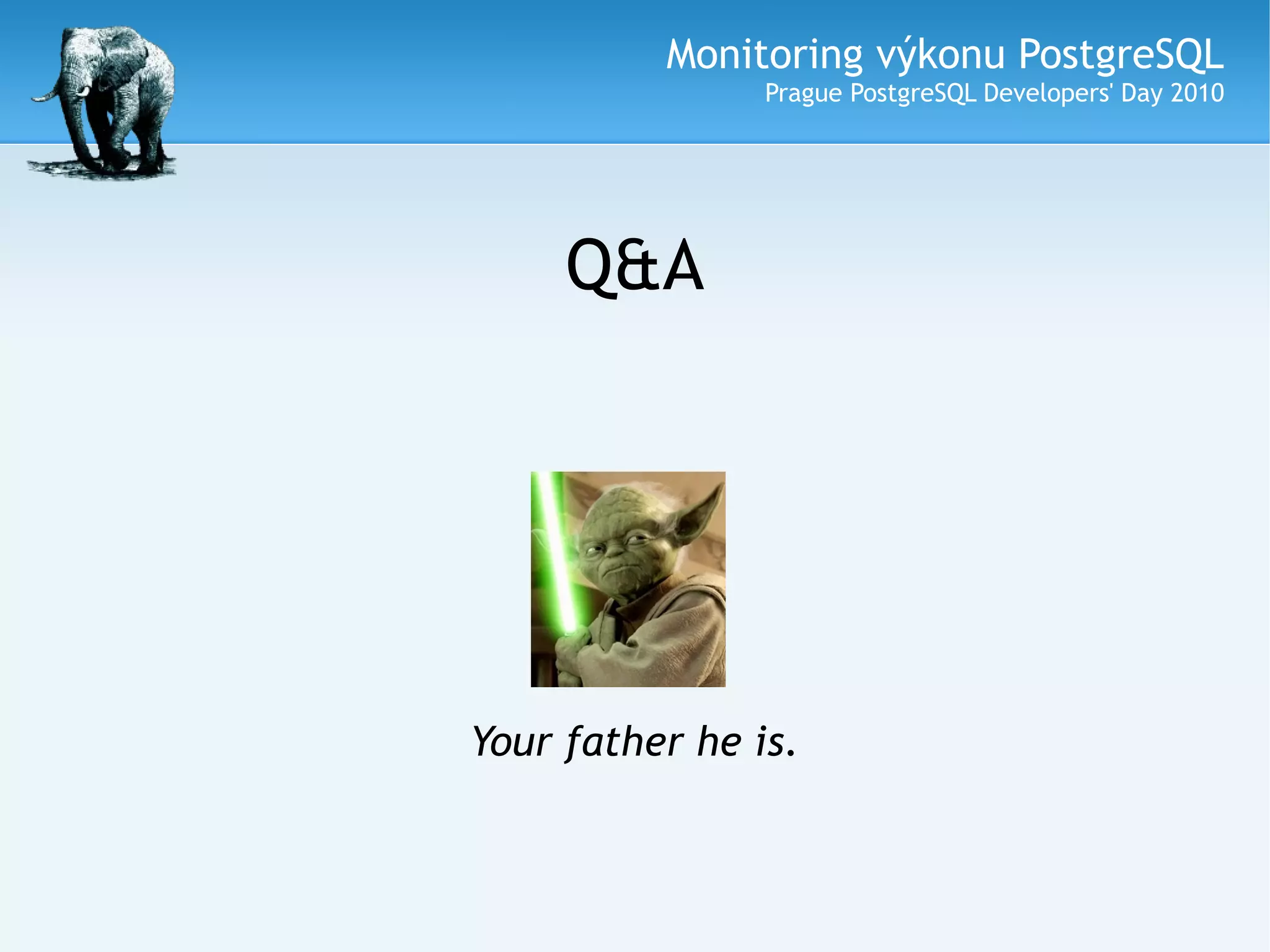 Monitoring výkonu PostgreSQL
Prague PostgreSQL Developers' Day 2010

Q&A

Your father he is.